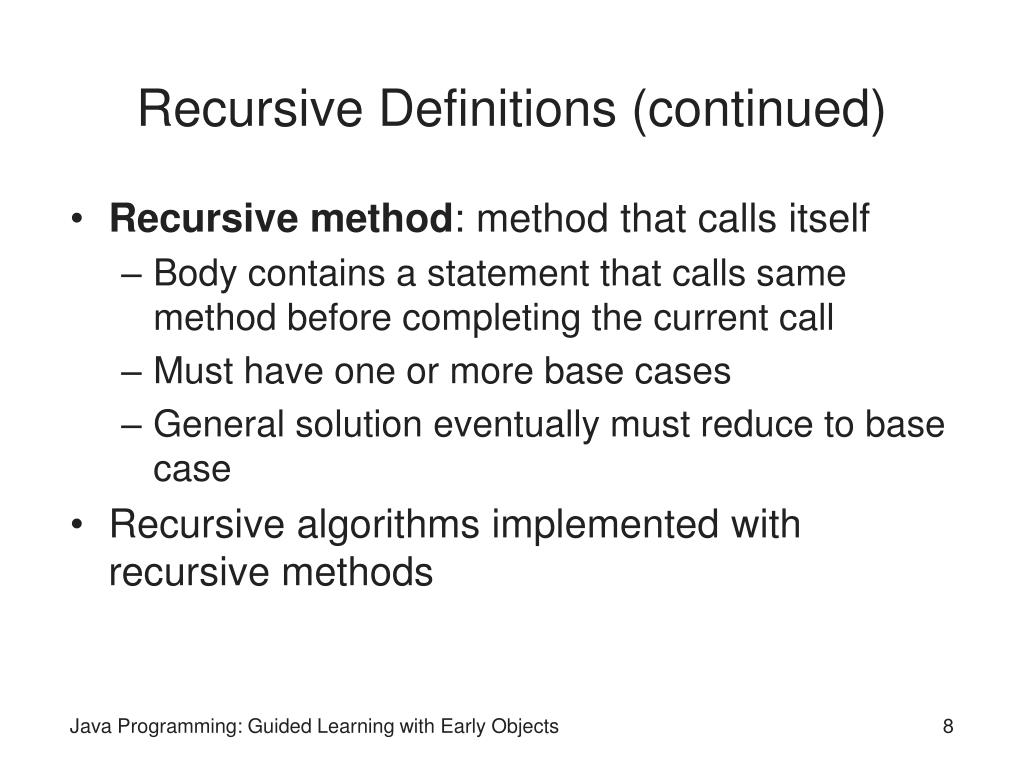 Recursive Definitions (continued)

• Recursive method: method that calls itself
– Body contains a statement that calls same method before completing the current call
– Must have one or more base cases
– General solution eventually must reduce to base case
• Recursive algorithms implemented with recursive methods

Java Programming: Guided Learning with Early Objects

8